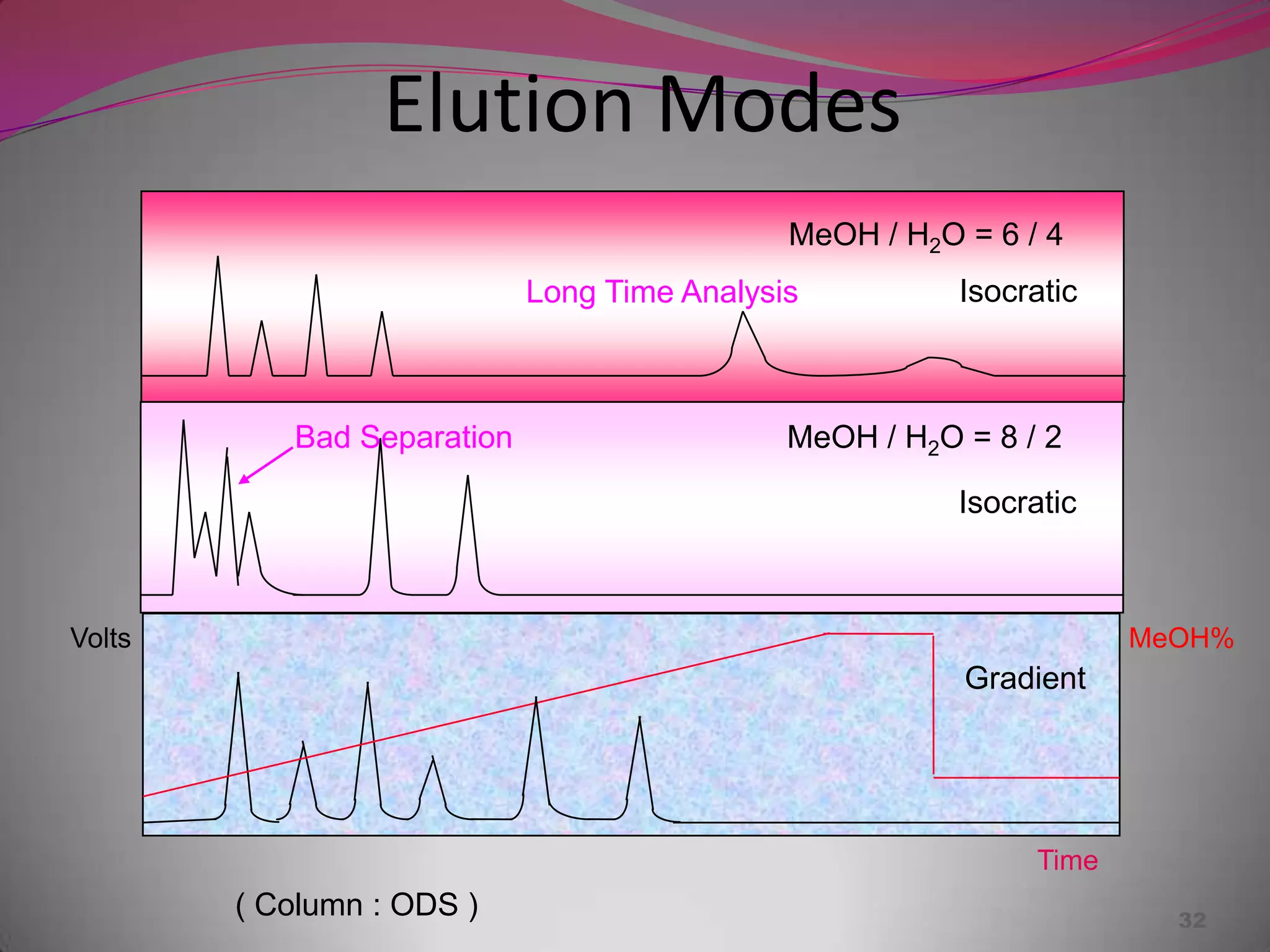 Elution Modes

MeOH / $H_2O$ = 6 / 4

Long Time Analysis

Isocratic

Bad Separation

MeOH / $H_2O$ = 8 / 2

Isocratic

Volts

MeOH%

Gradient

Time

( Column : ODS )

32